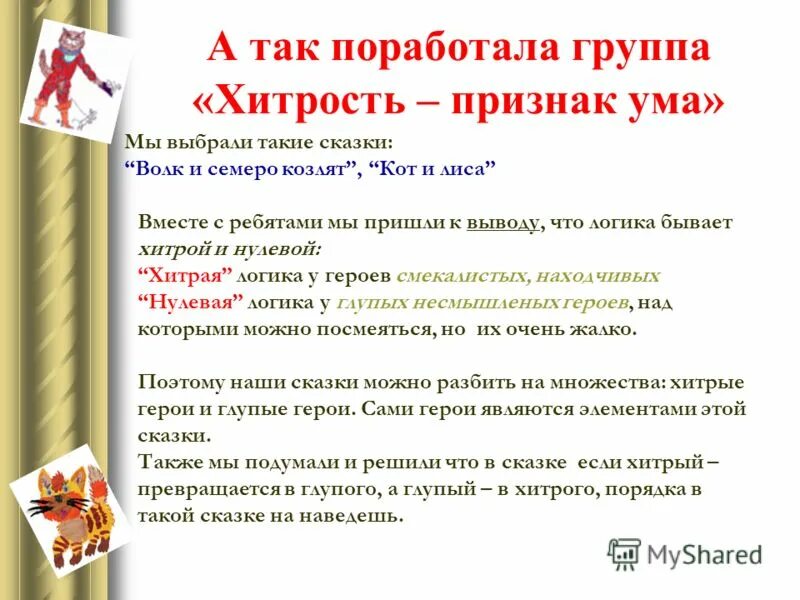 А так поработала группа «Хитрость – признак ума»

Мы выбрали такие сказки:
“Волк и семеро козлят”, “Кот и лиса”

Вместе с ребятами мы пришли к выводу, что логика бывает хитрой и нулевой:
“Хитрая” логика у героев смекалистых, находчивых
“Нулевая” логика у глупых несмышленых героев, над которыми можно посмеяться, но их очень жалко.

Поэтому наши сказки можно разбить на множества: хитрые герои и глупые герои. Сами герои являются элементами этой сказки.
Также мы подумали и решили что в сказке если хитрый – превращается в глупого, а глупый – в хитрого, порядка в такой сказке на наведешь.

MyShared